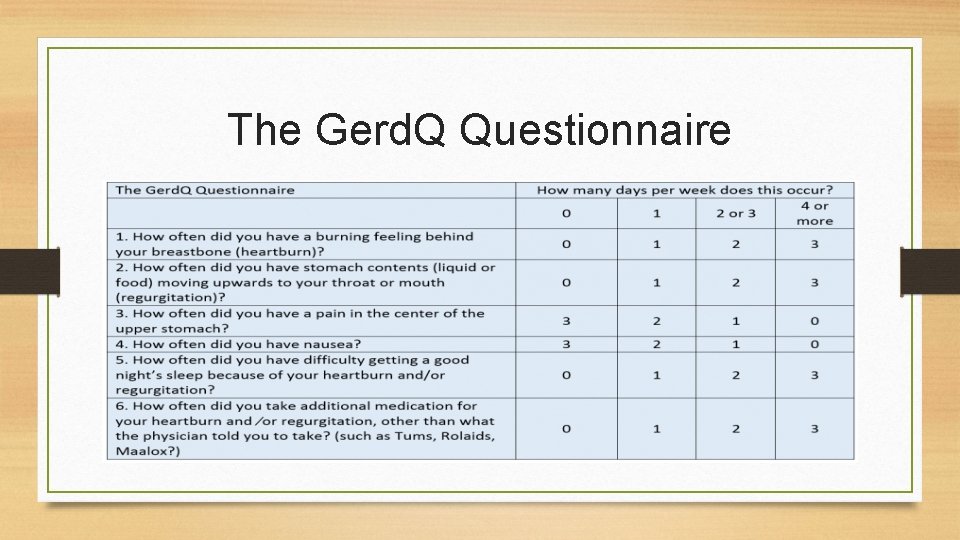 The GerdQ Questionnaire

| The GerdQ Questionnaire | How many days per week does this occur? | | | |
|---|---|---|---|---|
| | 0 | 1 | 2 or 3 | 4 or more |
| 1. How often did you have a burning feeling behind your breastbone (heartburn)? | 0 | 1 | 2 | 3 |
| 2. How often did you have stomach contents (liquid or food) moving upwards to your throat or mouth (regurgitation)? | 0 | 1 | 2 | 3 |
| 3. How often did you have a pain in the center of the upper stomach? | 3 | 2 | 1 | 0 |
| 4. How often did you have nausea? | 3 | 2 | 1 | 0 |
| 5. How often did you have difficulty getting a good night's sleep because of your heartburn and/or regurgitation? | 0 | 1 | 2 | 3 |
| 6. How often did you take additional medication for your heartburn and /or regurgitation, other than what the physician told you to take? (such as Tums, Rolaids, Maalox?) | 0 | 1 | 2 | 3 |